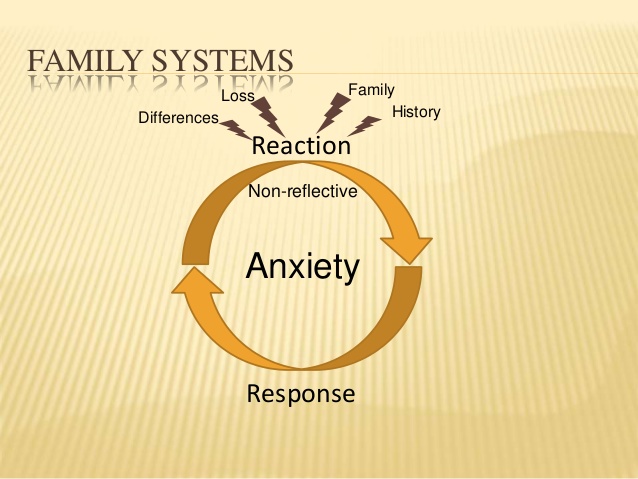 FAMILY SYSTEMS

Differences

Loss

Family

History

Reaction

Non-reflective

Anxiety

Response